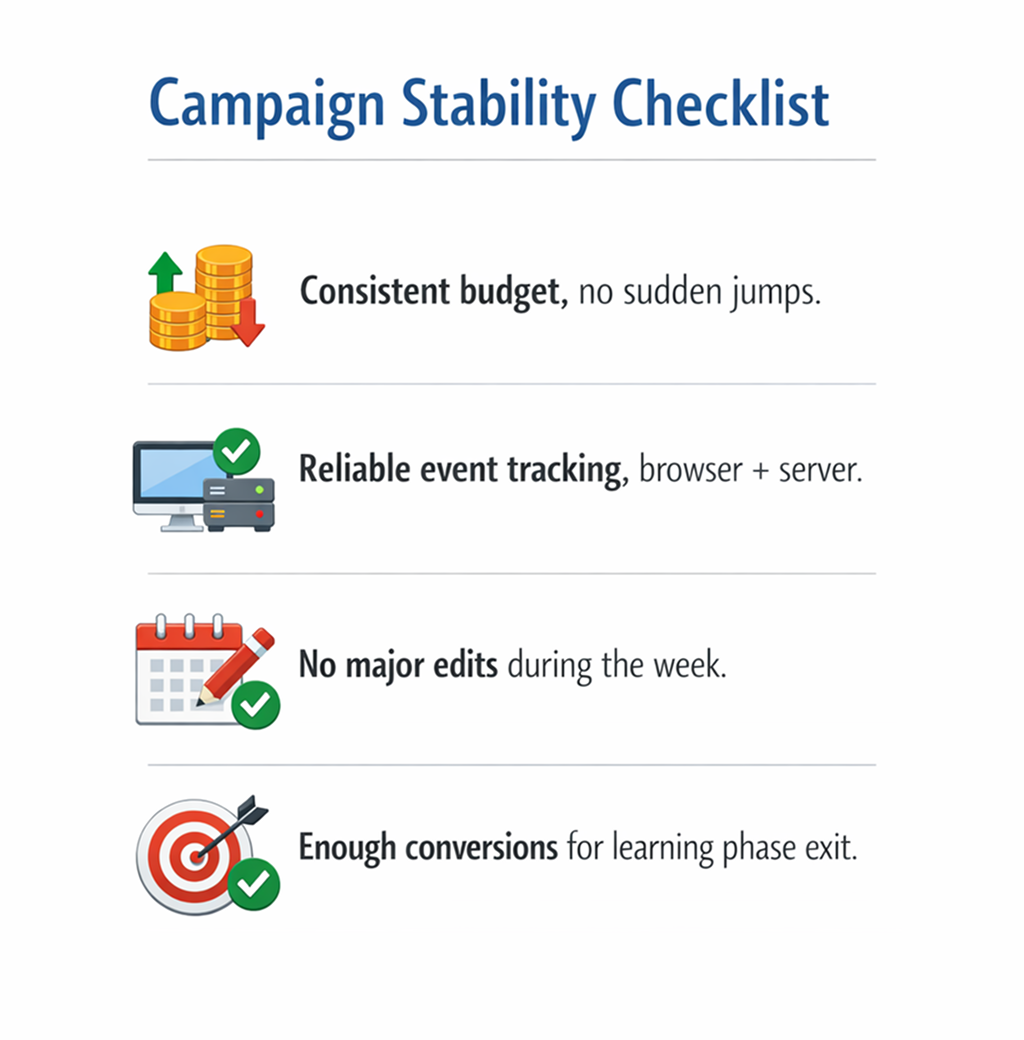 Campaign Stability Checklist

Consistent budget, no sudden jumps.

Reliable event tracking, browser + server.

No major edits during the week.

Enough conversions for learning phase exit.